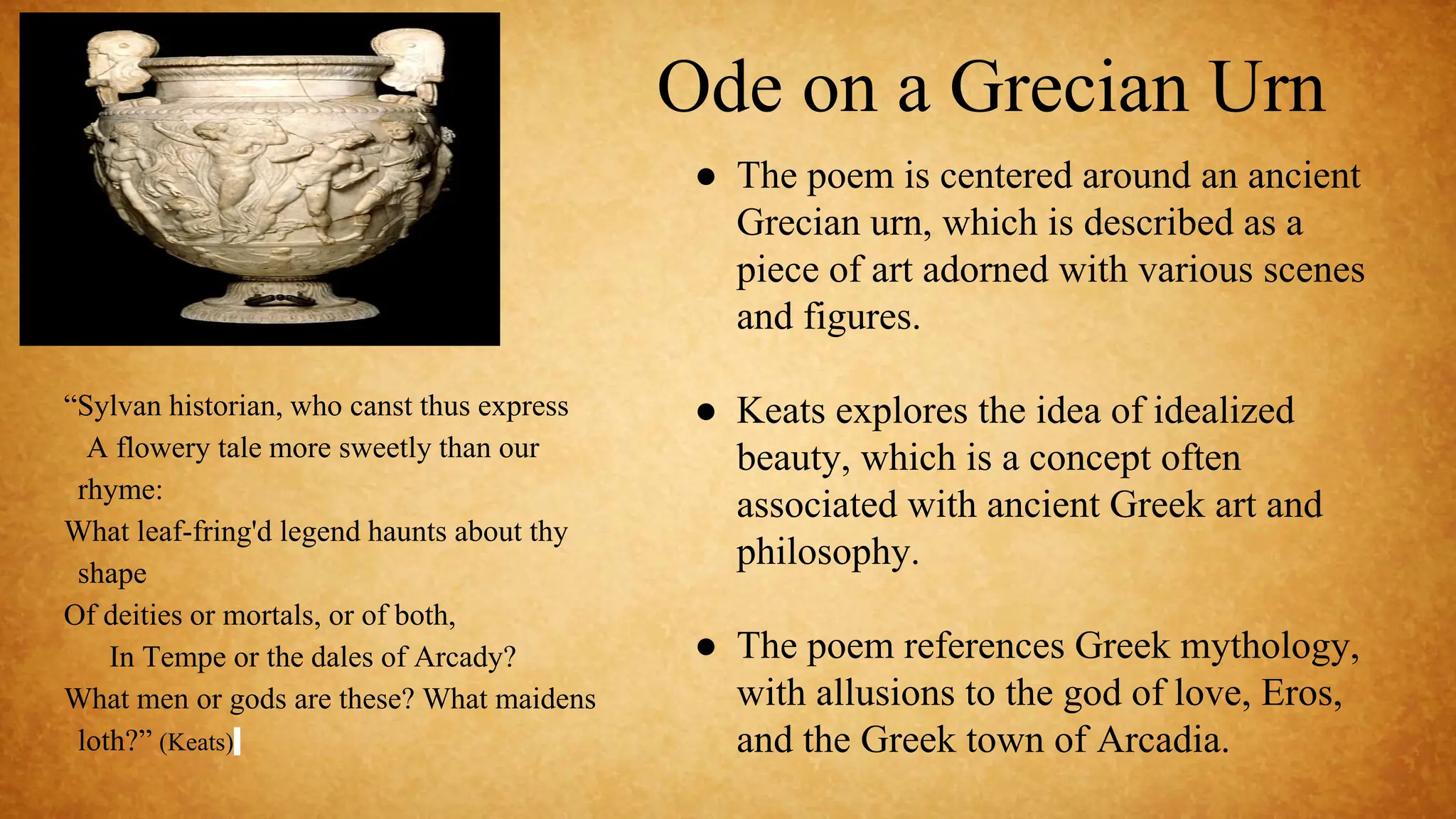 Ode on a Grecian Urn

“Sylvan historian, who canst thus express
A flowery tale more sweetly than our rhyme:
What leaf-fring'd legend haunts about thy shape
Of deities or mortals, or of both,
In Tempe or the dales of Arcady?
What men or gods are these? What maidens loth?” (Keats)

● The poem is centered around an ancient Grecian urn, which is described as a piece of art adorned with various scenes and figures.

● Keats explores the idea of idealized beauty, which is a concept often associated with ancient Greek art and philosophy.

● The poem references Greek mythology, with allusions to the god of love, Eros, and the Greek town of Arcadia.